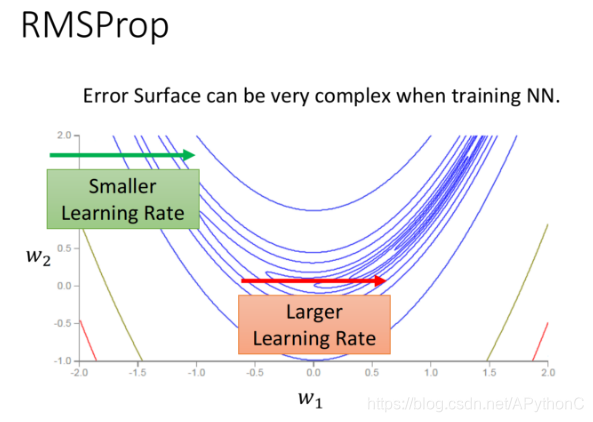 RMSProp

Error Surface can be very complex when training NN.

2.0

Smaller Learning Rate

$w_2$

0.5

0.0

-0.5

-1.0

Larger Learning Rate

-2.0 -1.5 -1.0 -0.5 0.0 0.5 1.0 1.5 2.0

$w_1$

https://blog.csdn.net/APythonC